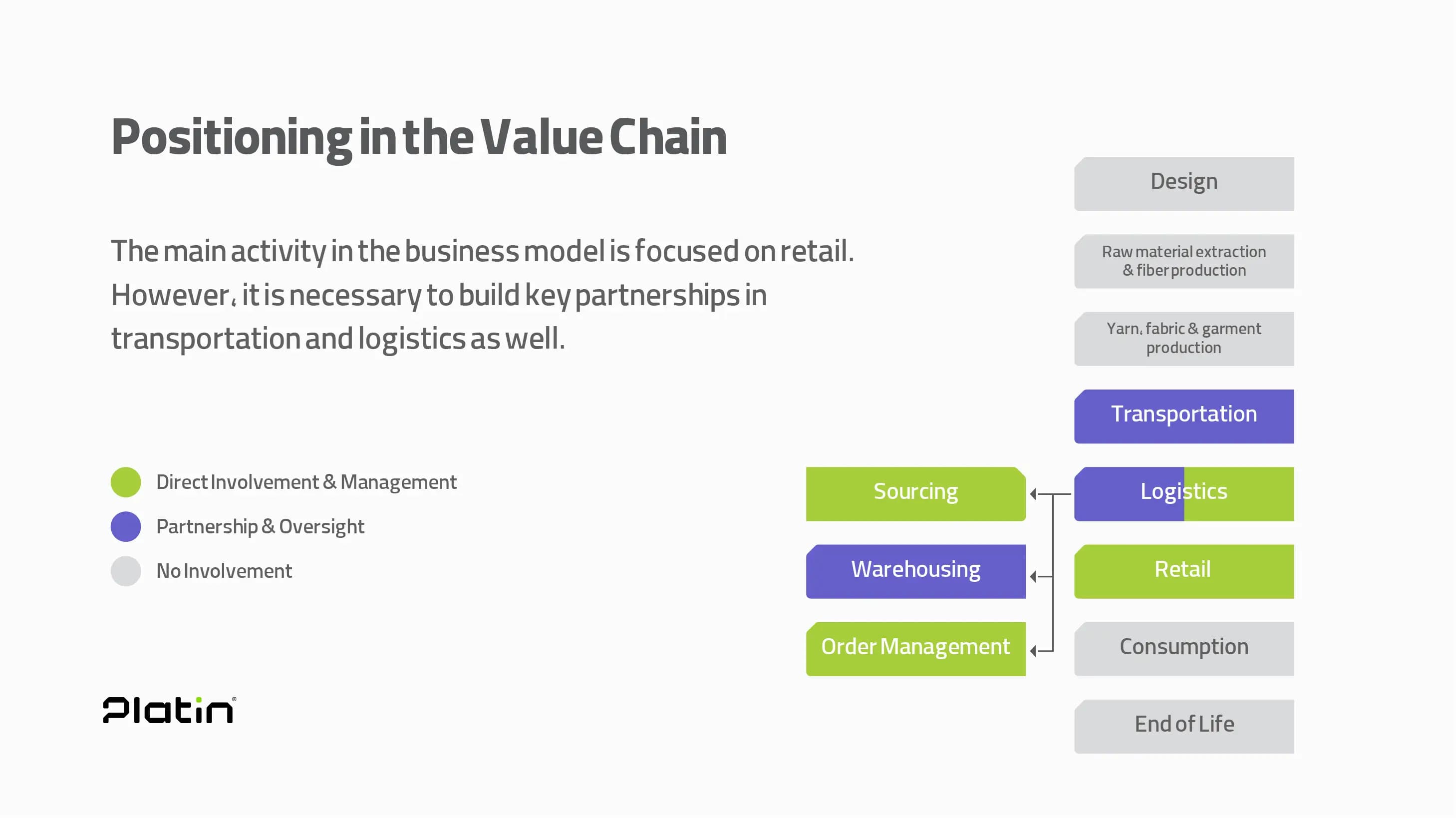 Positioning in the Value Chain

The main activity in the business model is focused on retail. However, it is necessary to build key partnerships in transportation and logistics as well.

Direct Involvement & Management
Partnership & Oversight
No Involvement

Platin®

Design
Raw material extraction & fiber production
Yarn, fabric & garment production
Transportation
Logistics
Retail
Consumption
End of Life

Sourcing
Warehousing
Order Management